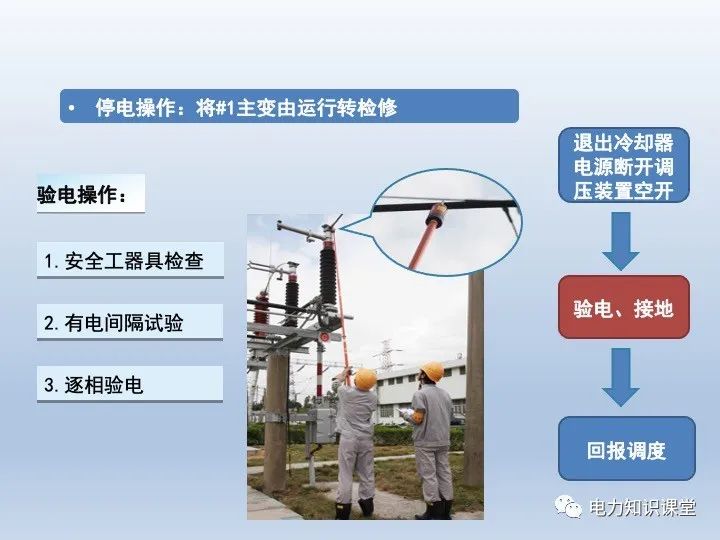 • 停电操作：将#1主变由运行转检修

验电操作：

1. 安全工器具检查

2. 有电间隔试验

3. 逐相验电

退出冷却器电源断开调压装置空开

验电、接地

回报调度

电力知识课堂